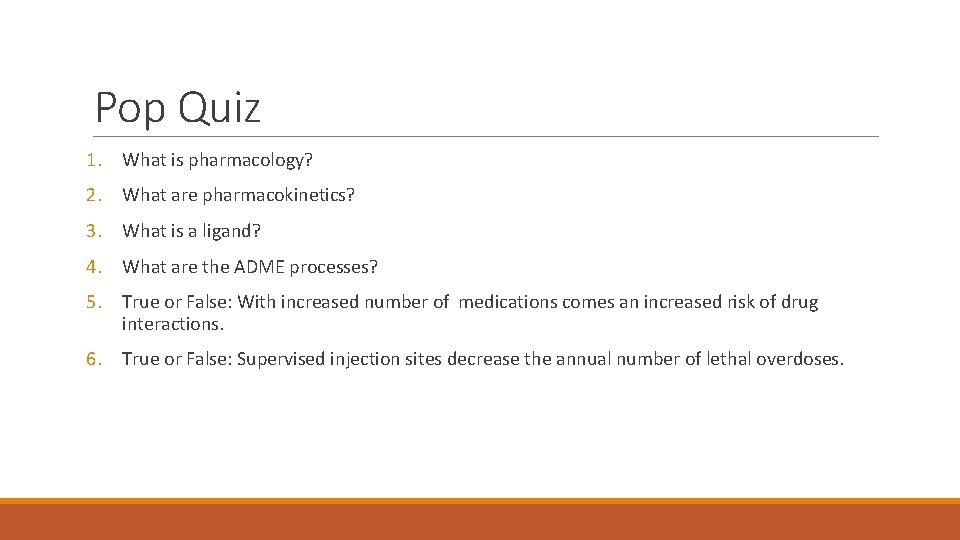 Pop Quiz

1. What is pharmacology?

2. What are pharmacokinetics?

3. What is a ligand?

4. What are the ADME processes?

5. True or False: With increased number of medications comes an increased risk of drug interactions.

6. True or False: Supervised injection sites decrease the annual number of lethal overdoses.